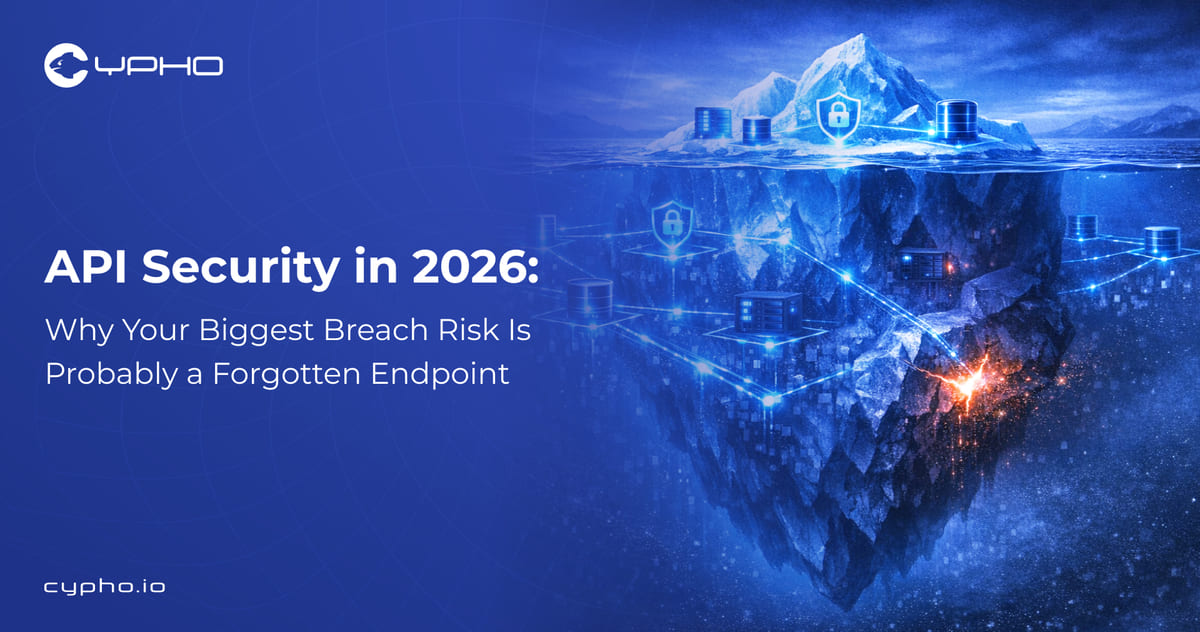 CYPHO

API Security in 2026:

Why Your Biggest Breach Risk Is Probably a Forgotten Endpoint

cypho.io